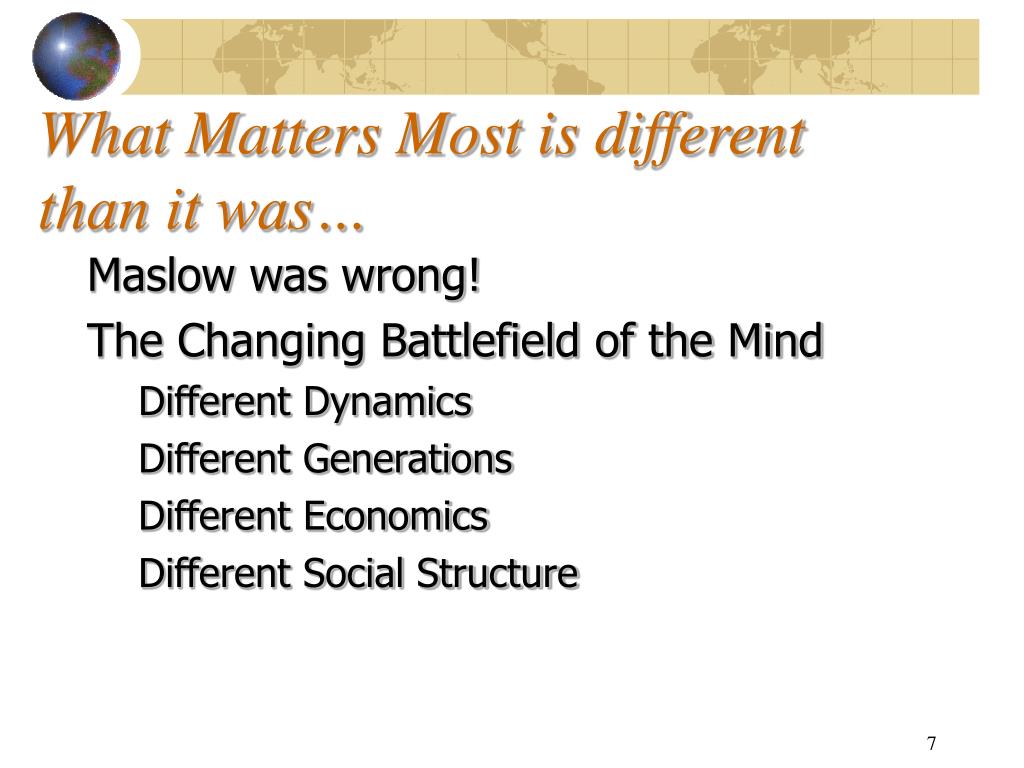 What Matters Most is different than it was…

Maslow was wrong!

The Changing Battlefield of the Mind

Different Dynamics

Different Generations

Different Economics

Different Social Structure

7